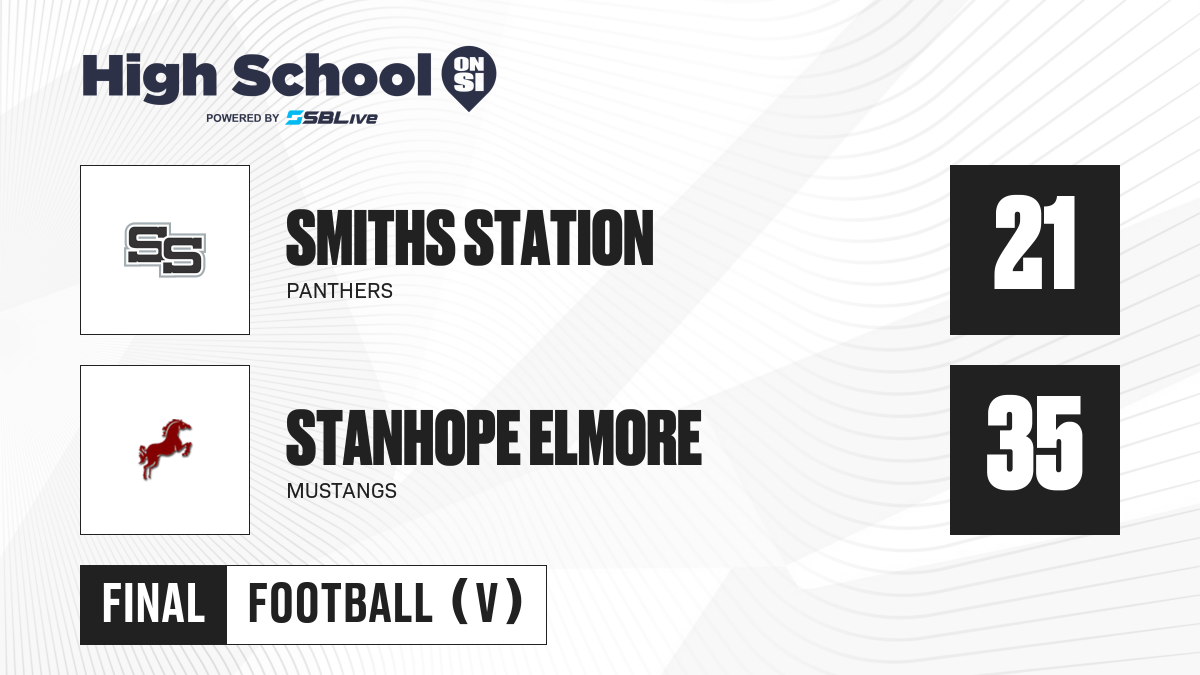 High School ON SI
POWERED BY SBLive

SS
SMITHS STATION
PANTHERS
21

STANHOPE ELMORE
MUSTANGS
35

FINAL
FOOTBALL (V)